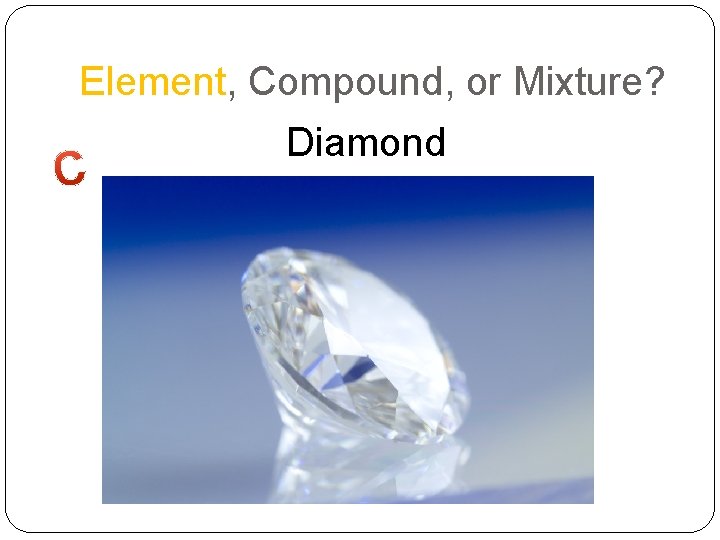 Element, Compound, or Mixture?

Diamond

C